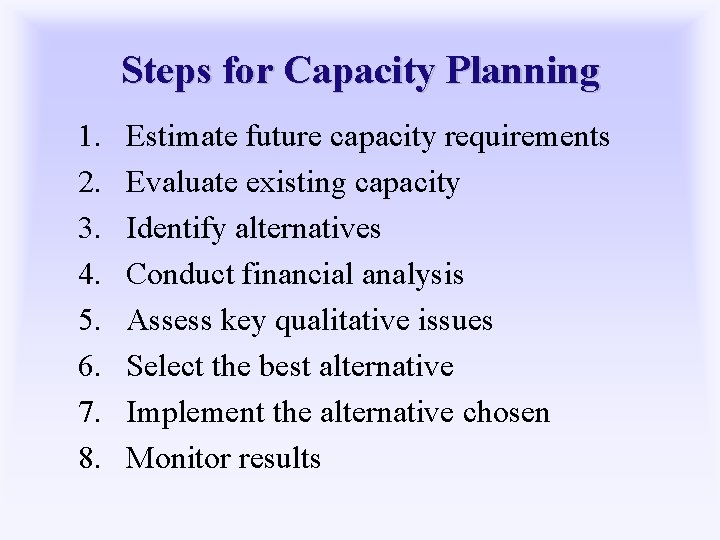 Steps for Capacity Planning

1. Estimate future capacity requirements
2. Evaluate existing capacity
3. Identify alternatives
4. Conduct financial analysis
5. Assess key qualitative issues
6. Select the best alternative
7. Implement the alternative chosen
8. Monitor results